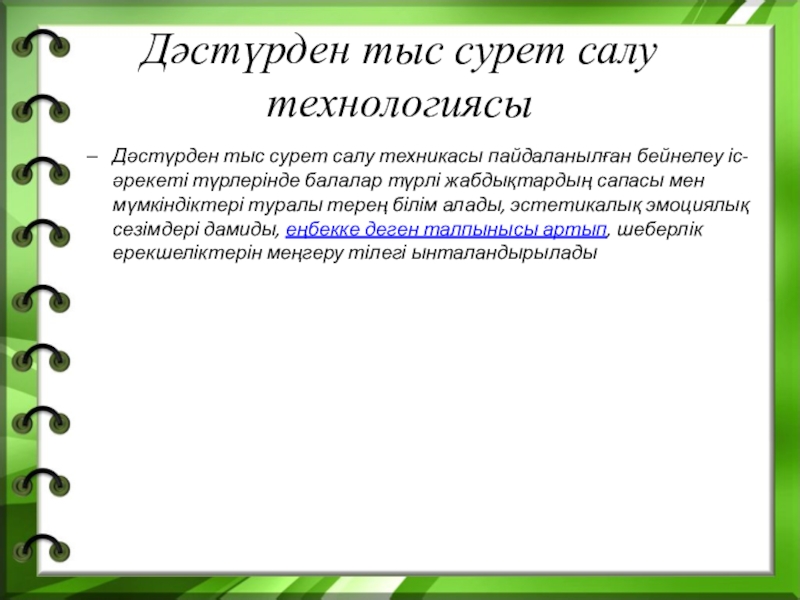 Дәстүрден тыс сурет салу технологиясы

– Дәстүрден тыс сурет салу техникасы пайдаланылған бейнелеу іс-әрекеті түрлерінде балалар түрлі жабдықтардың сапасы мен мүмкіндіктері туралы терең білім алады, эстетикалық эмоциялық сезімдері дамиды, еңбекке деген талпынысы артып, шеберлік ерекшеліктерін меңгеру тілегі ынталандырылады